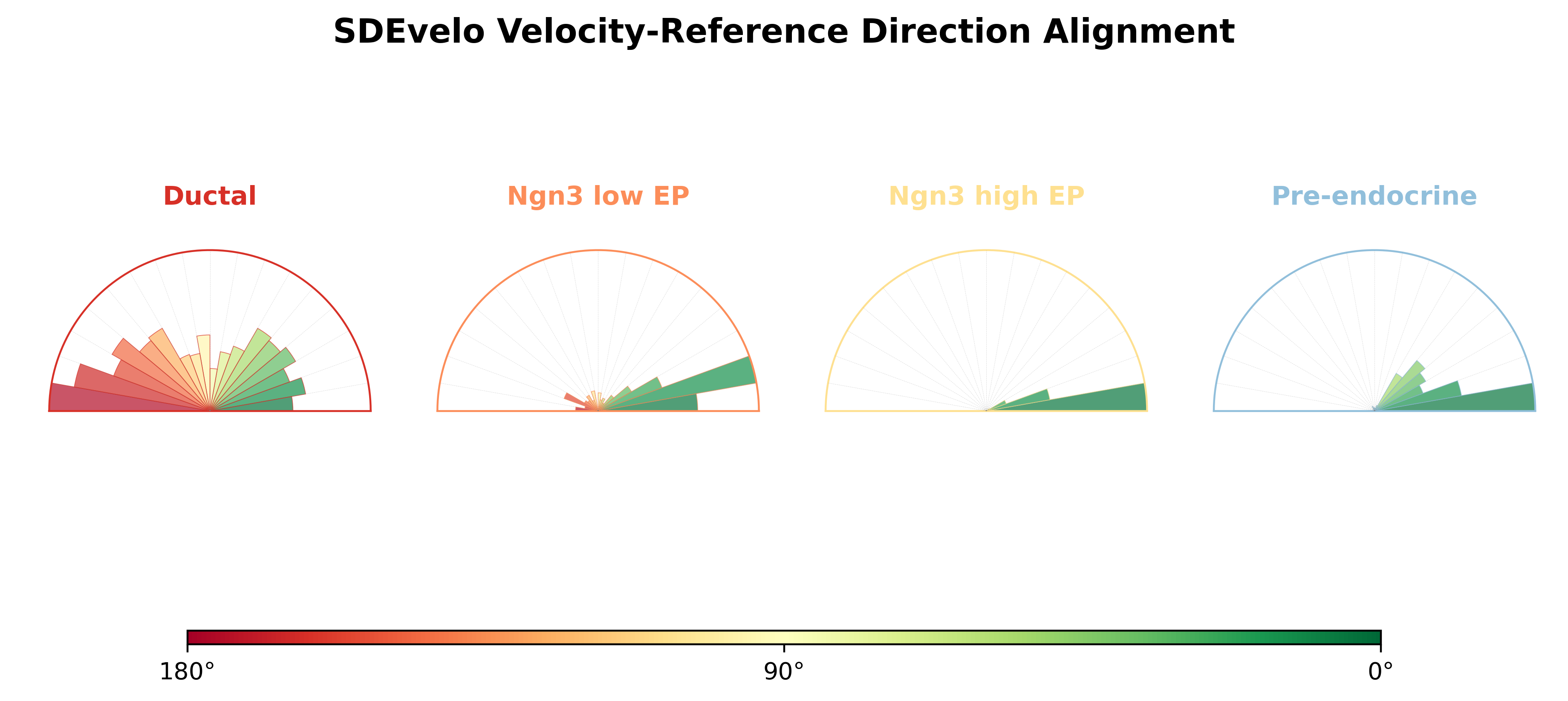 SDEvelo Velocity-Reference Direction Alignment

Ductal

Ngn3 low EP

Ngn3 high EP

Pre-endocrine

180°

90°

0°